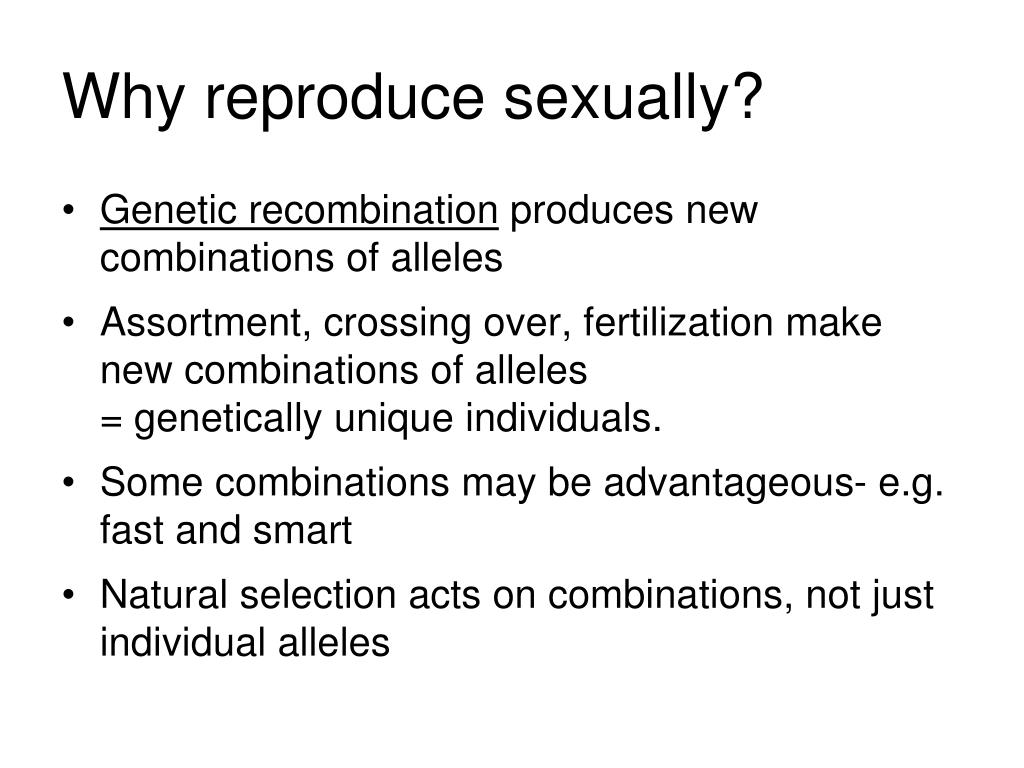 Why reproduce sexually?

• Genetic recombination produces new combinations of alleles

• Assortment, crossing over, fertilization make new combinations of alleles
= genetically unique individuals.

• Some combinations may be advantageous- e.g. fast and smart

• Natural selection acts on combinations, not just individual alleles